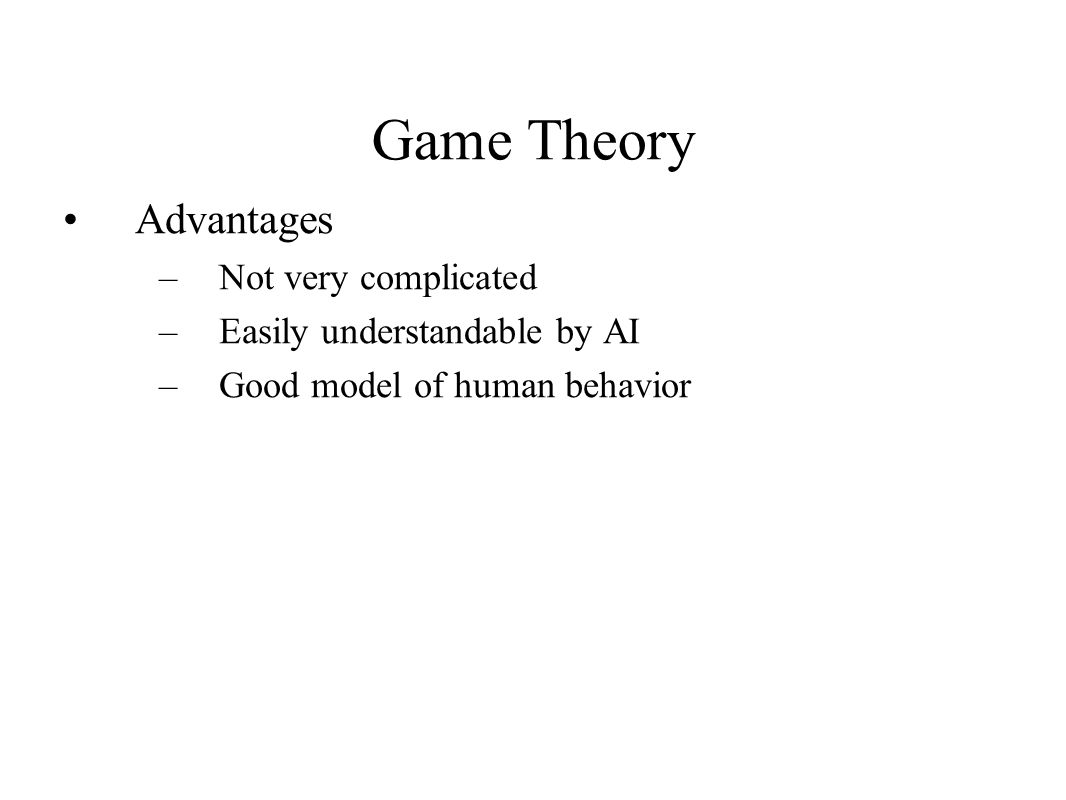 Game Theory

• Advantages
– Not very complicated
– Easily understandable by AI
– Good model of human behavior